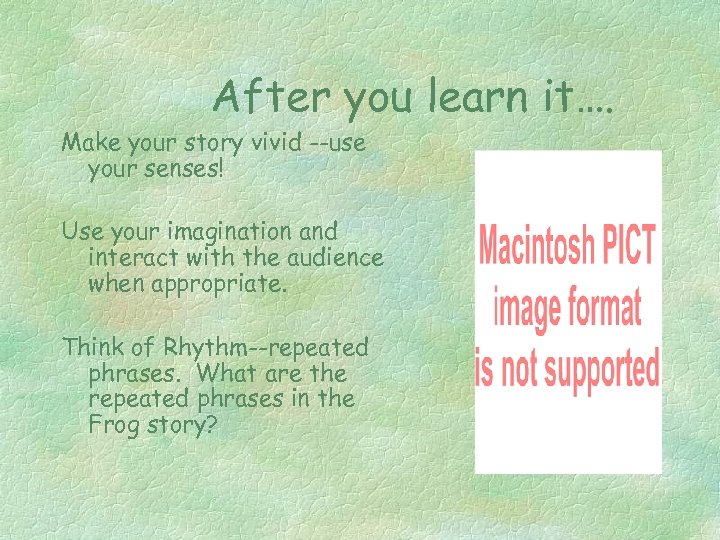 After you learn it….

Make your story vivid --use your senses!

Use your imagination and interact with the audience when appropriate.

Think of Rhythm--repeated phrases. What are the repeated phrases in the Frog story?

Macintosh PICT image format is not supported